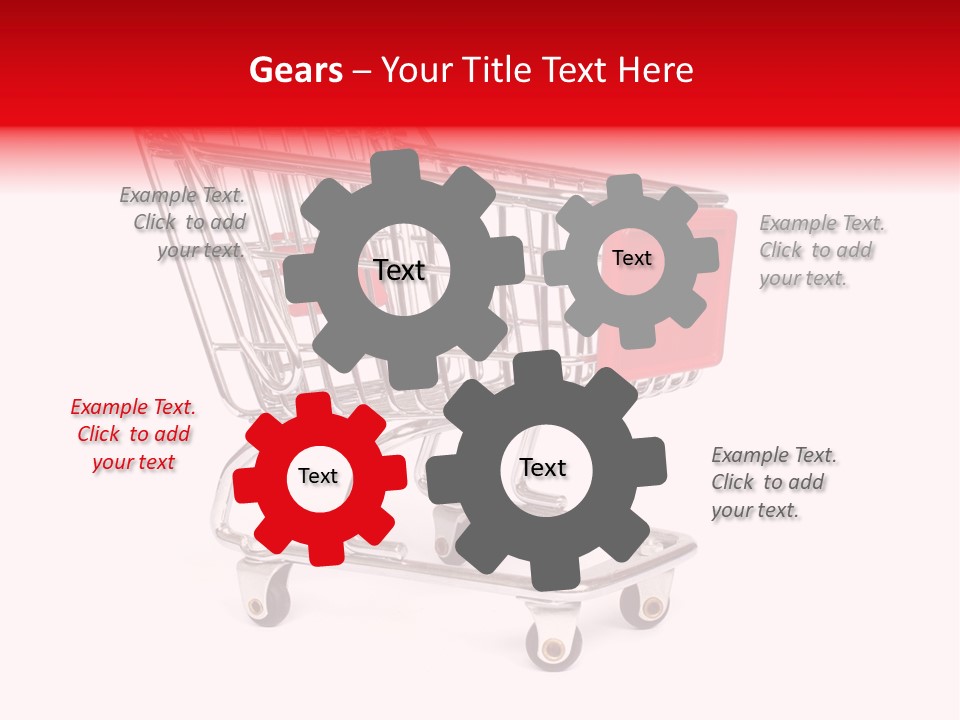 Gears – Your Title Text Here

Example Text. Click to add your text.

Text

Text

Example Text. Click to add your text.

Example Text. Click to add your text

Text

Text

Example Text. Click to add your text.